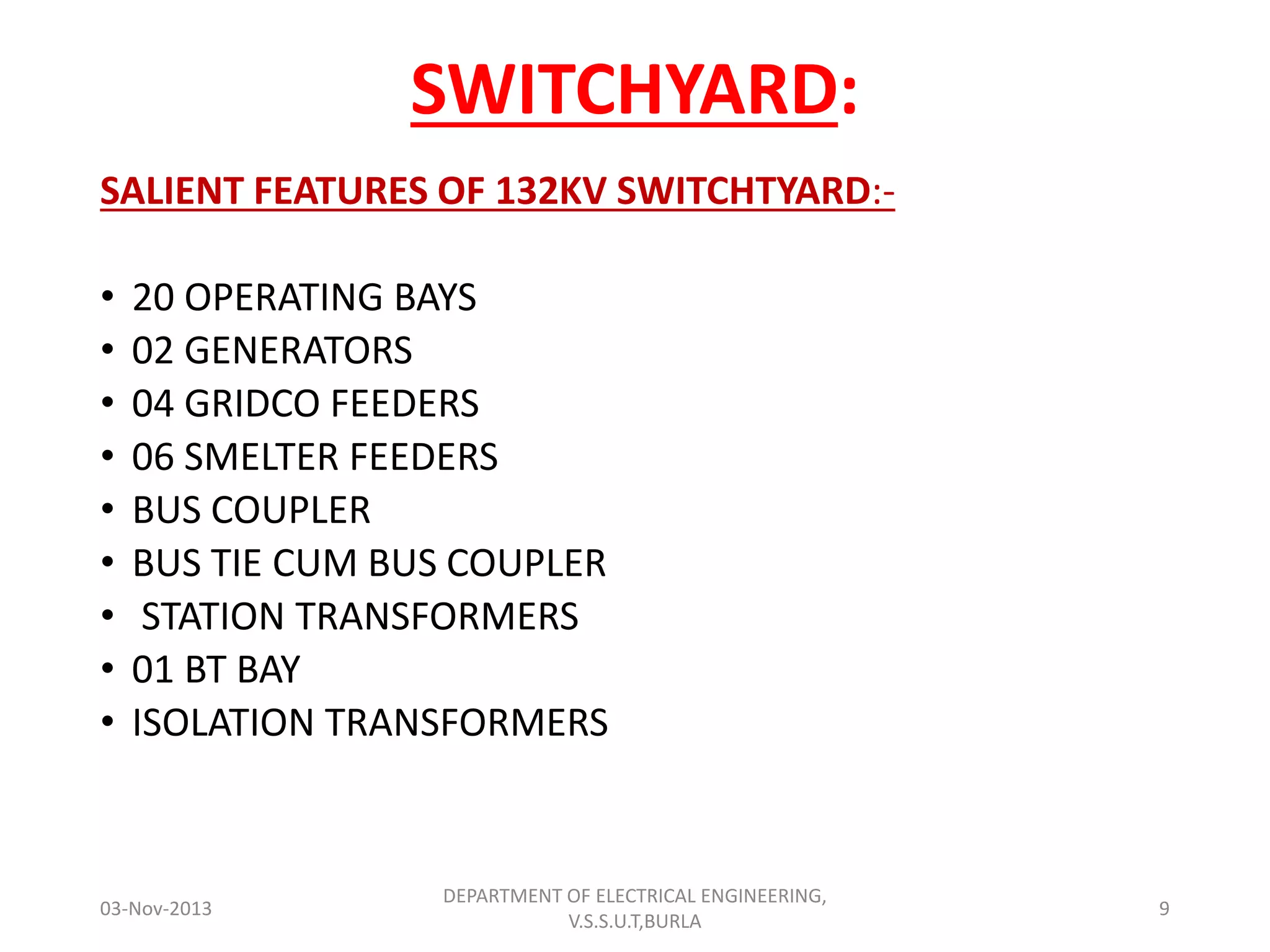 SWITCHYARD:

SALIENT FEATURES OF 132KV SWITCHTYARD:-

• 20 OPERATING BAYS
• 02 GENERATORS
• 04 GRIDCO FEEDERS
• 06 SMELTER FEEDERS
• BUS COUPLER
• BUS TIE CUM BUS COUPLER
• STATION TRANSFORMERS
• 01 BT BAY
• ISOLATION TRANSFORMERS

03-Nov-2013

DEPARTMENT OF ELECTRICAL ENGINEERING, V.S.S.U.T,BURLA

9